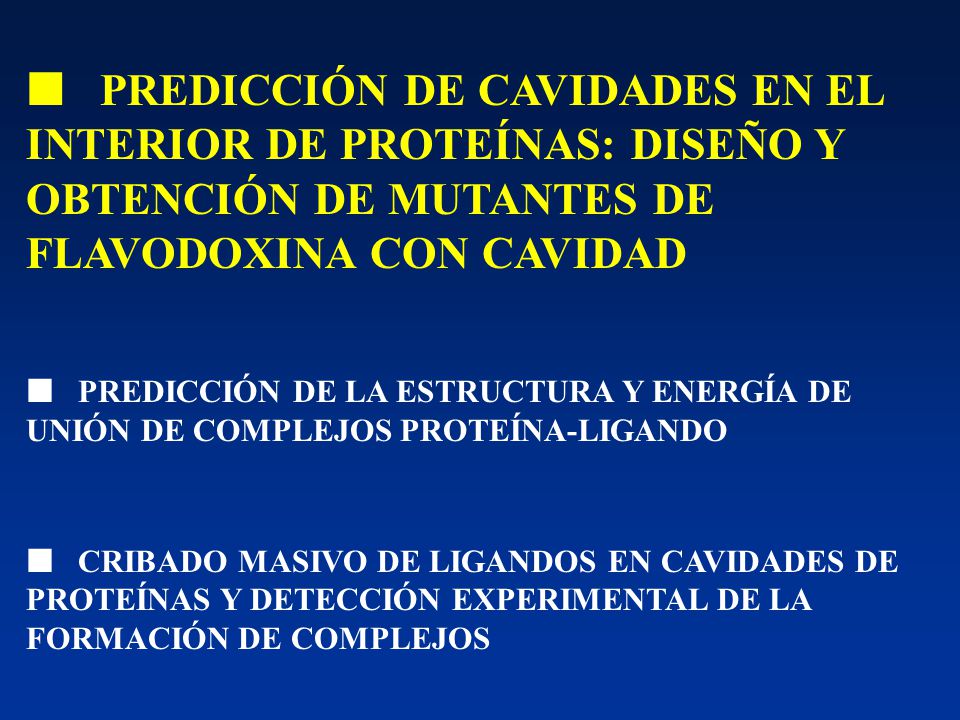 ■ PREDICCIÓN DE CAVIDADES EN EL INTERIOR DE PROTEÍNAS: DISEÑO Y OBTENCIÓN DE MUTANTES DE FLAVODOXINA CON CAVIDAD

■ PREDICCIÓN DE LA ESTRUCTURA Y ENERGÍA DE UNIÓN DE COMPLEJOS PROTEÍNA-LIGANDO

■ CRIBADO MASIVO DE LIGANDOS EN CAVIDADES DE PROTEÍNAS Y DETECCIÓN EXPERIMENTAL DE LA FORMACIÓN DE COMPLEJOS